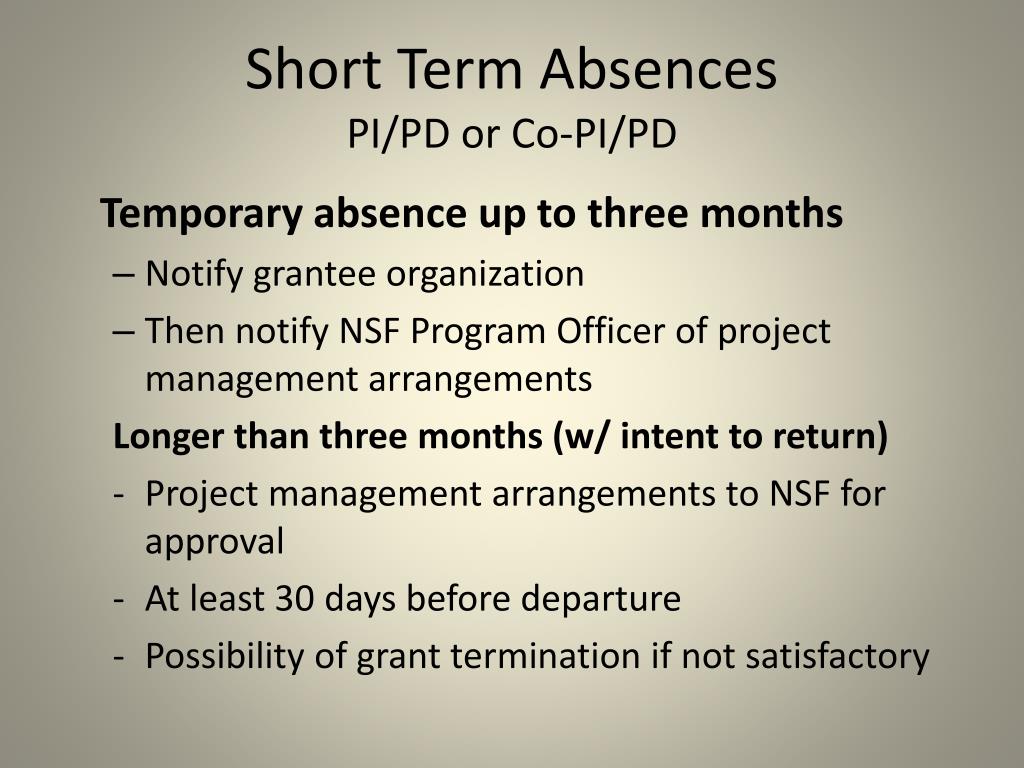 Short Term Absences
PI/PD or Co-PI/PD

Temporary absence up to three months
– Notify grantee organization
– Then notify NSF Program Officer of project management arrangements

Longer than three months (w/ intent to return)
- Project management arrangements to NSF for approval
- At least 30 days before departure
- Possibility of grant termination if not satisfactory